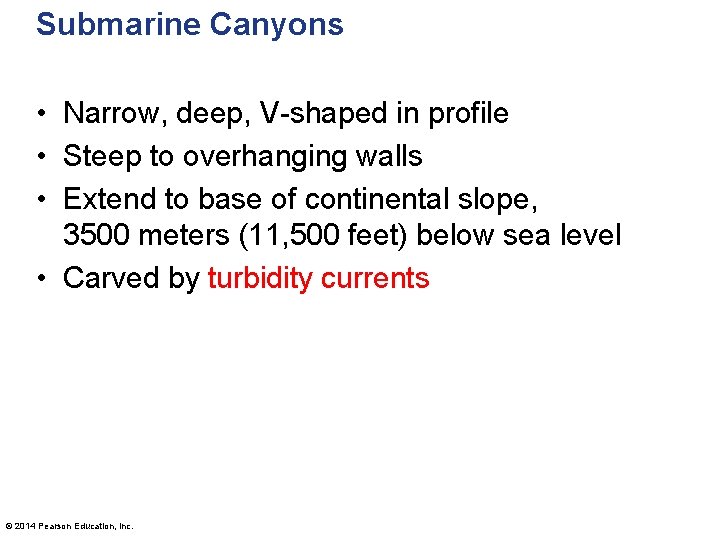 Submarine Canyons

• Narrow, deep, V-shaped in profile
• Steep to overhanging walls
• Extend to base of continental slope, 3500 meters (11,500 feet) below sea level
• Carved by turbidity currents

© 2014 Pearson Education, Inc.